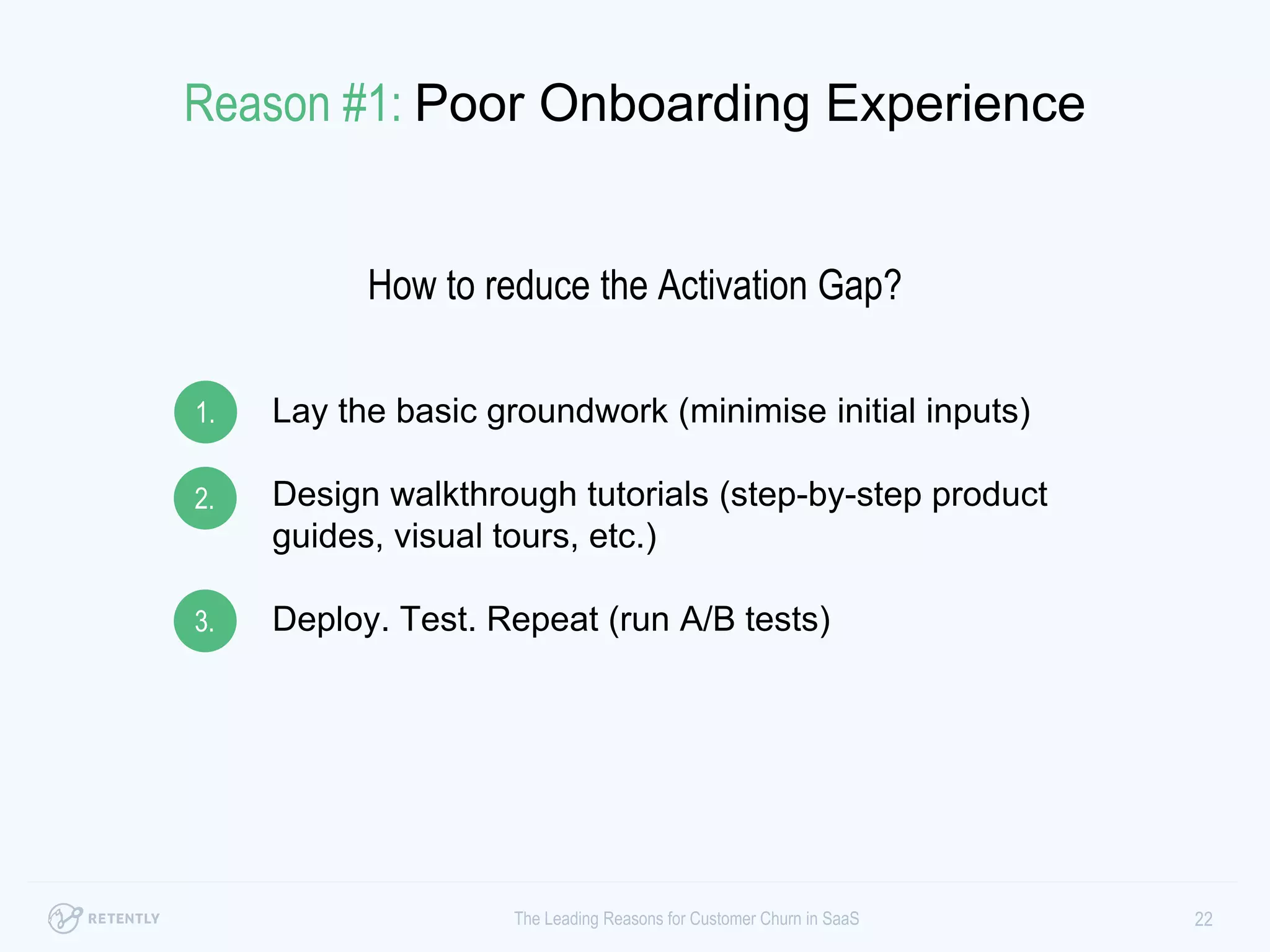 Reason #1: Poor Onboarding Experience

How to reduce the Activation Gap?

1. Lay the basic groundwork (minimise initial inputs)

2. Design walkthrough tutorials (step-by-step product guides, visual tours, etc.)

3. Deploy. Test. Repeat (run A/B tests)

RETENTLY

The Leading Reasons for Customer Churn in SaaS

22